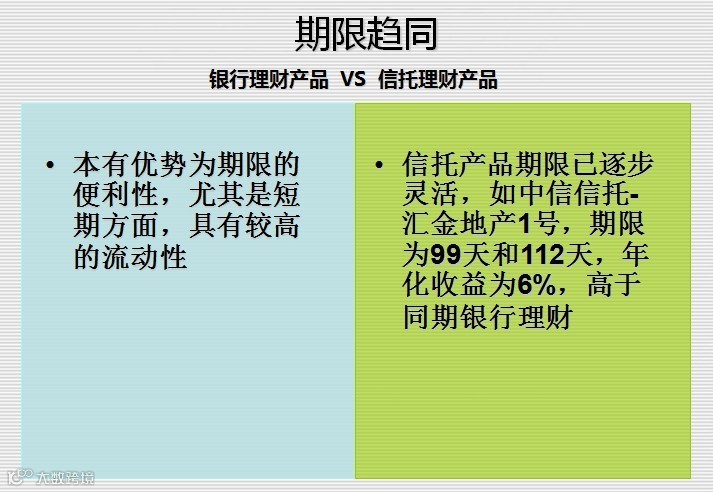 期限趋同

银行理财产品 VS 信托理财产品

• 本有优势为期限的便利性，尤其是短期方面，具有较高的流动性

• 信托产品期限已逐步灵活，如中信信托-汇金地产1号，期限为99天和112天，年化收益为6%，高于同期银行理财

大数跨境